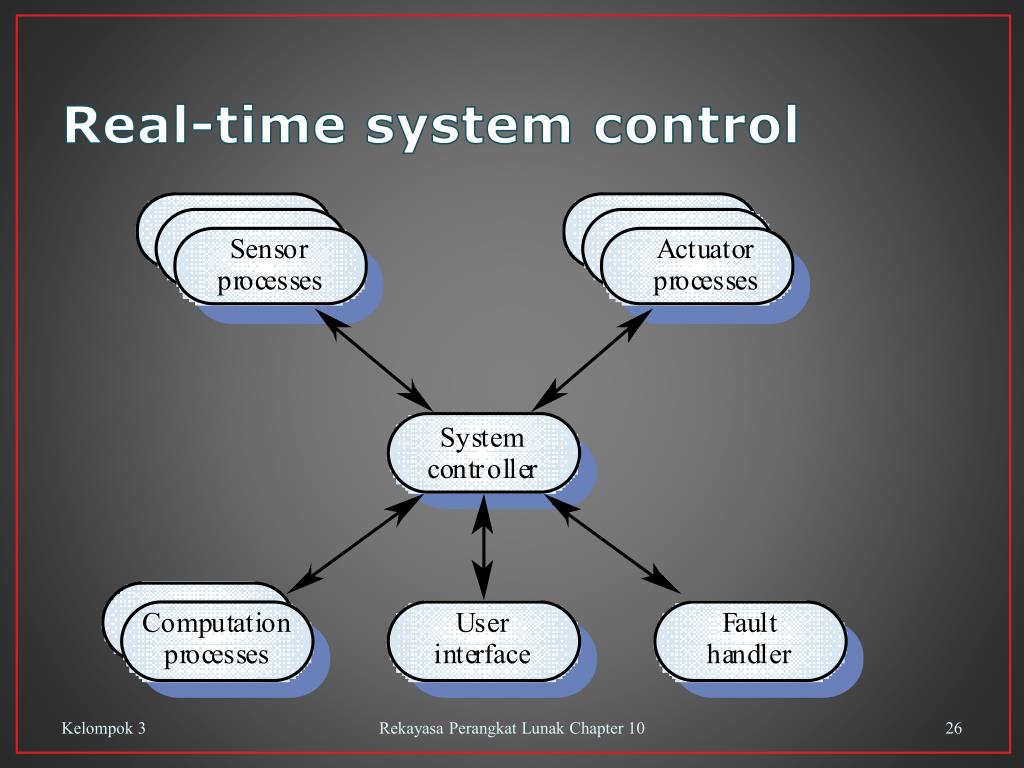 Real-time system control

Sensor processes

Actuator processes

System controller

Computation processes

User interface

Fault handler

Kelompok 3

Rekayasa Perangkat Lunak Chapter 10

26